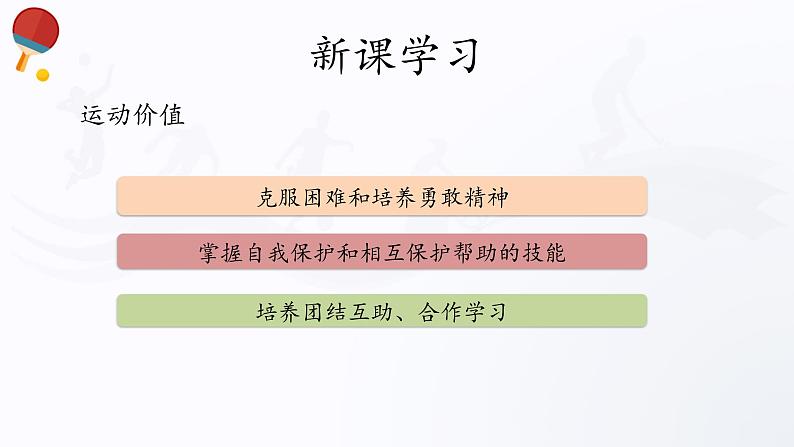 新课学习

运动价值

克服困难和培养勇敢精神

掌握自我保护和相互保护帮助的技能

培养团结互助、合作学习